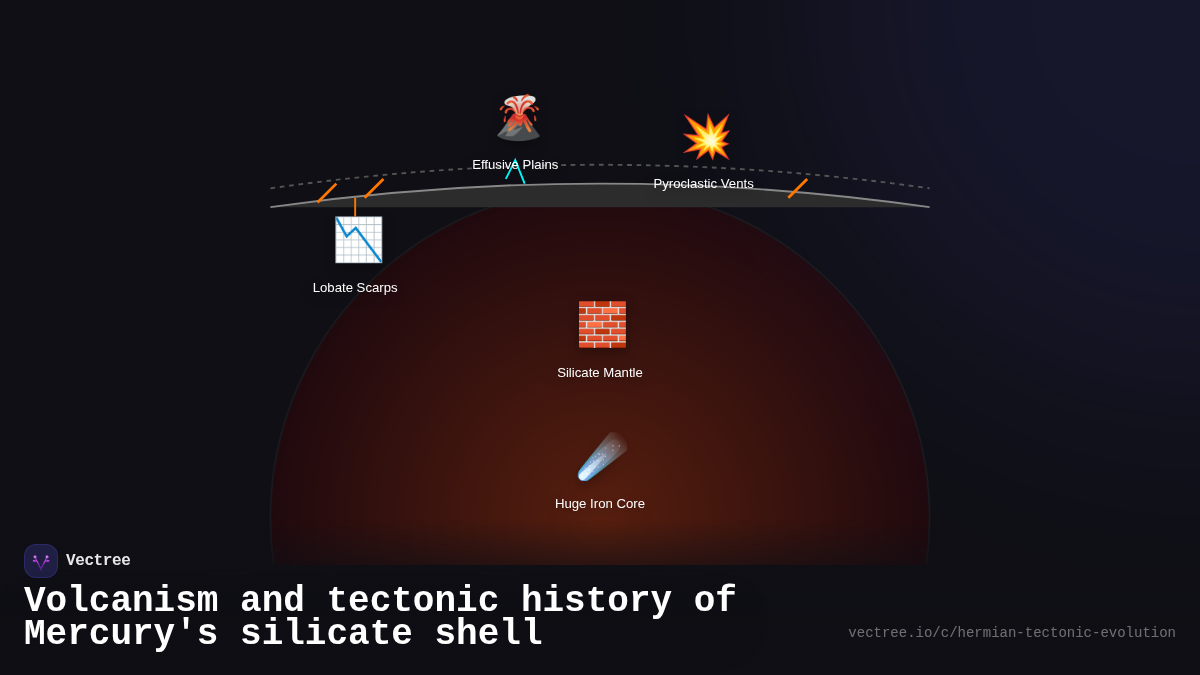 Effusive Plains

Pyroclastic Vents

Lobate Scarps

Silicate Mantle

Huge Iron Core

Vectree

Volcanism and tectonic history of Mercury's silicate shell

vectree.io/c/hermian-tectonic-evolution